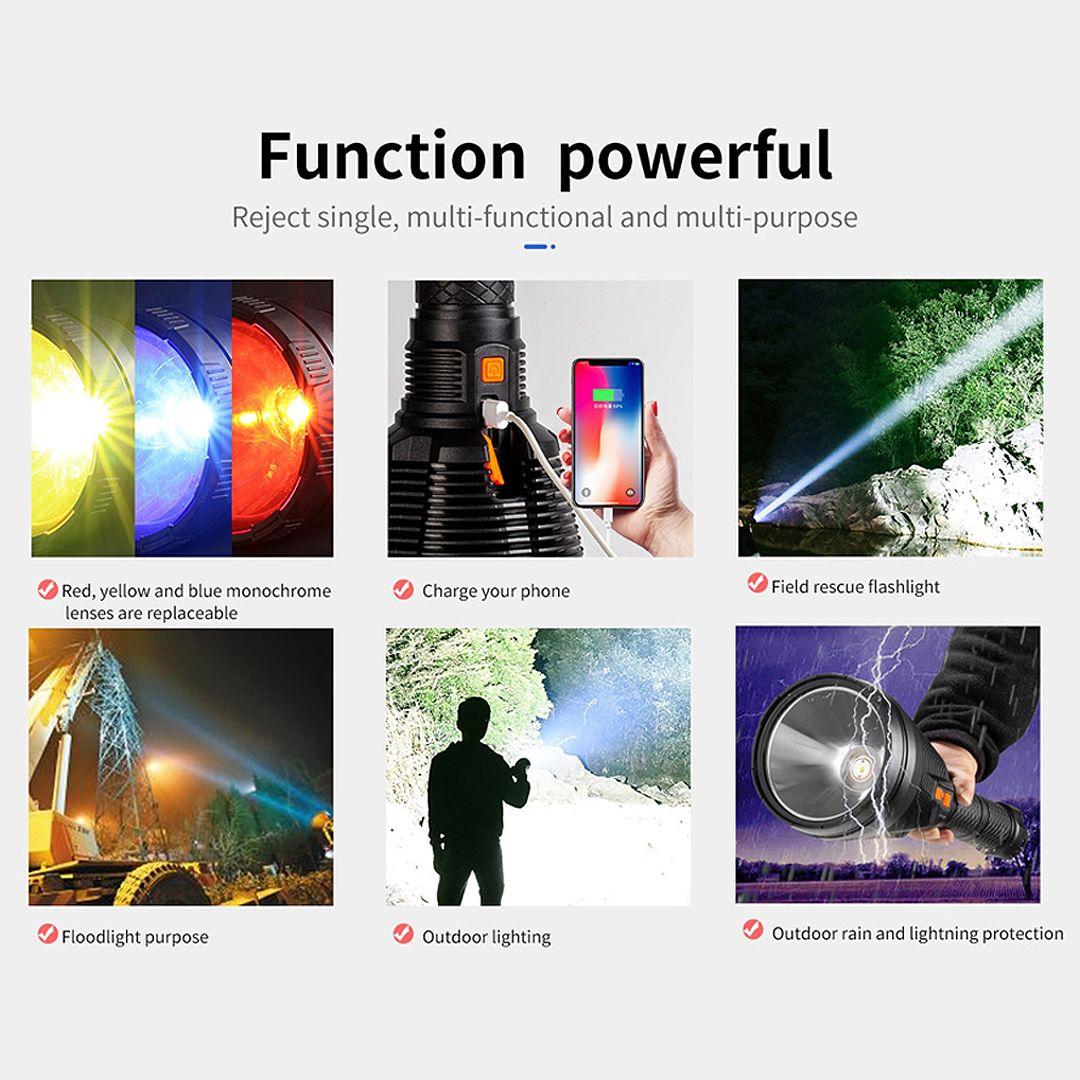 Function powerful

Reject single, multi-functional and multi-purpose

Red, yellow and blue monochrome lenses are replaceable

Charge your phone

Field rescue flashlight

Floodlight purpose

Outdoor lighting

Outdoor rain and lightning protection